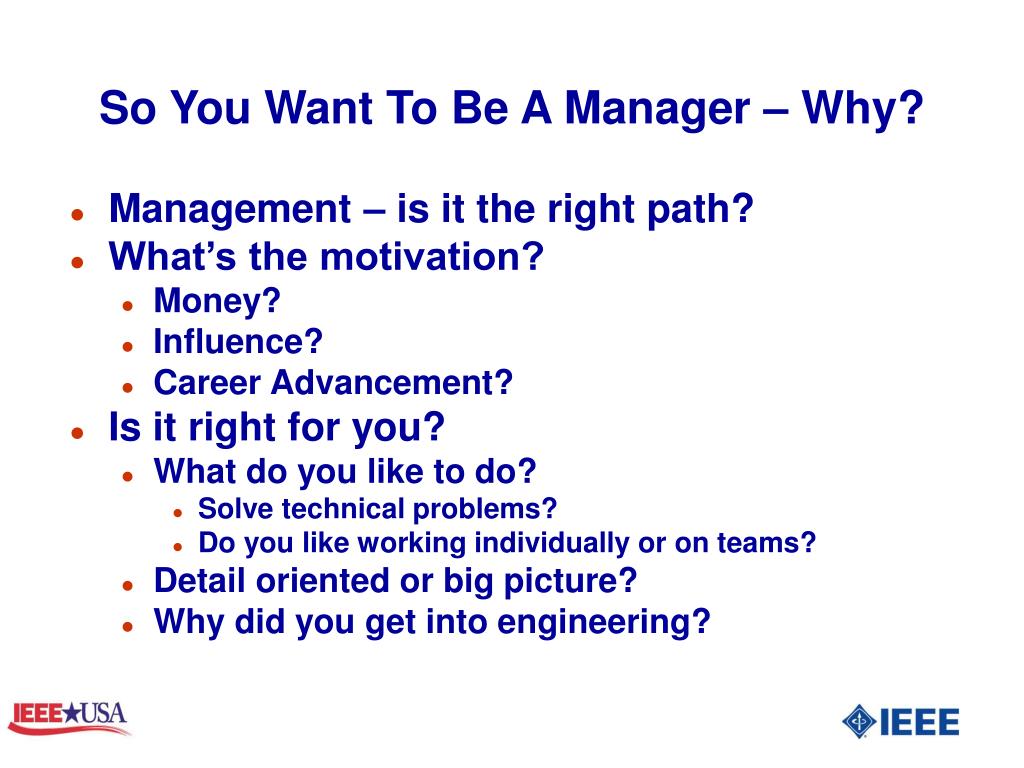 So You Want To Be A Manager – Why?

- Management – is it the right path?
- What’s the motivation?
  - Money?
  - Influence?
  - Career Advancement?
- Is it right for you?
  - What do you like to do?
    - Solve technical problems?
    - Do you like working individually or on teams?
  - Detail oriented or big picture?
  - Why did you get into engineering?

IEEE★USA

IEEE